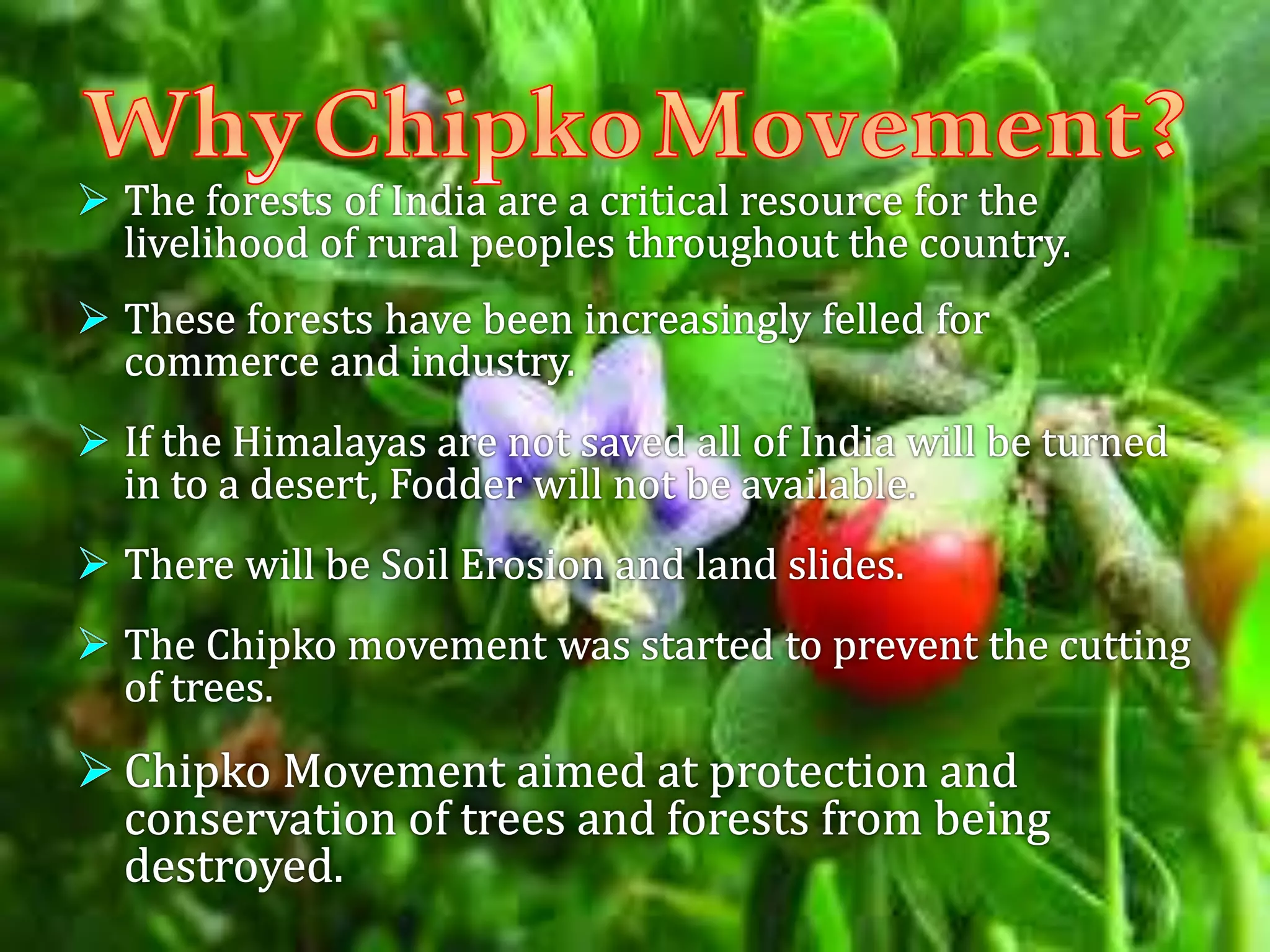 Why Chipko Movement?

➢ The forests of India are a critical resource for the livelihood of rural peoples throughout the country.

➢ These forests have been increasingly felled for commerce and industry.

➢ If the Himalayas are not saved all of India will be turned in to a desert, Fodder will not be available.

➢ There will be Soil Erosion and land slides.

➢ The Chipko movement was started to prevent the cutting of trees.

➢ Chipko Movement aimed at protection and conservation of trees and forests from being destroyed.